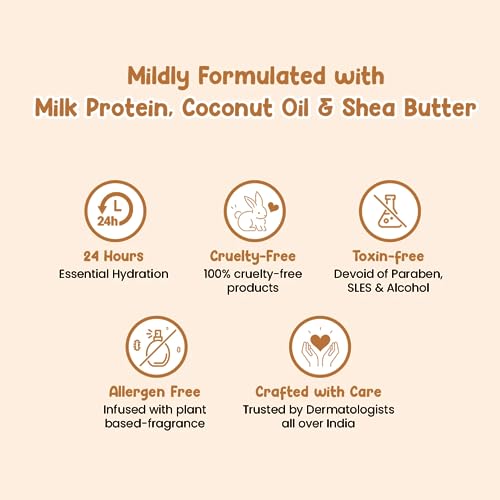 Mildly Formulated with
Milk Protein, Coconut Oil & Shea Butter

24h

24 Hours
Essential Hydration

Cruelty-Free
100% cruelty-free products

Toxin-free
Devoid of Paraben, SLES & Alcohol

Allergen Free
Infused with plant based-fragrance

Crafted with Care
Trusted by Dermatologists all over India